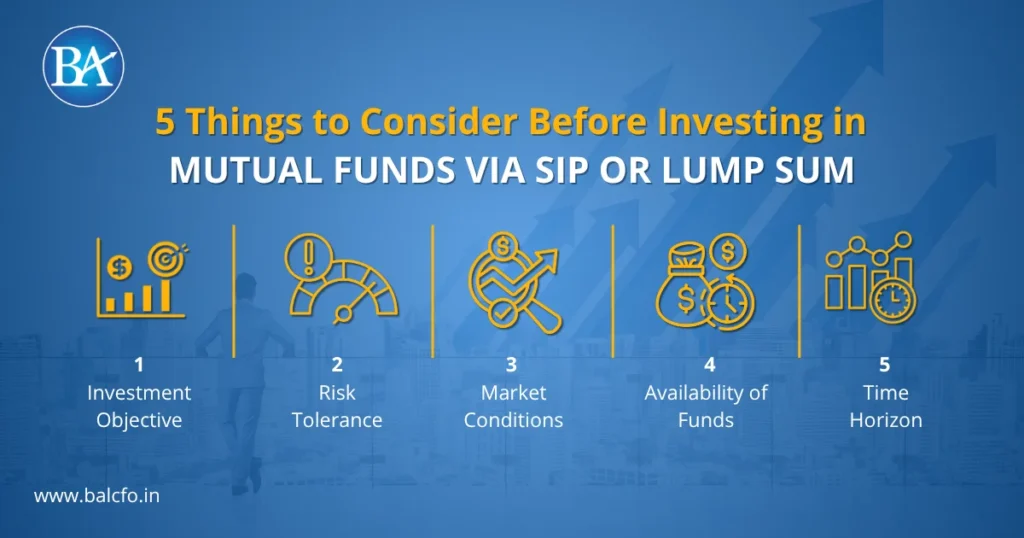 BA

5 Things to Consider Before Investing in
MUTUAL FUNDS VIA SIP OR LUMP SUM

1
Investment Objective

2
Risk Tolerance

3
Market Conditions

4
Availability of Funds

5
Time Horizon

www.balcfo.in